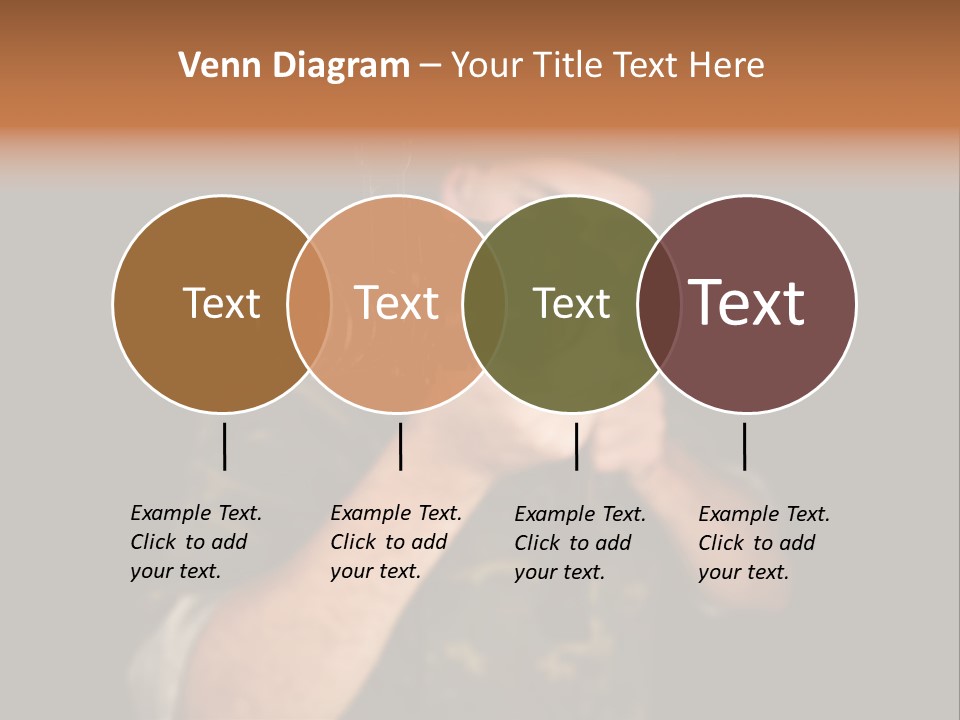 Venn Diagram – Your Title Text Here

Text

Text

Text

Text

Example Text. Click to add your text.

Example Text. Click to add your text.

Example Text. Click to add your text.

Example Text. Click to add your text.